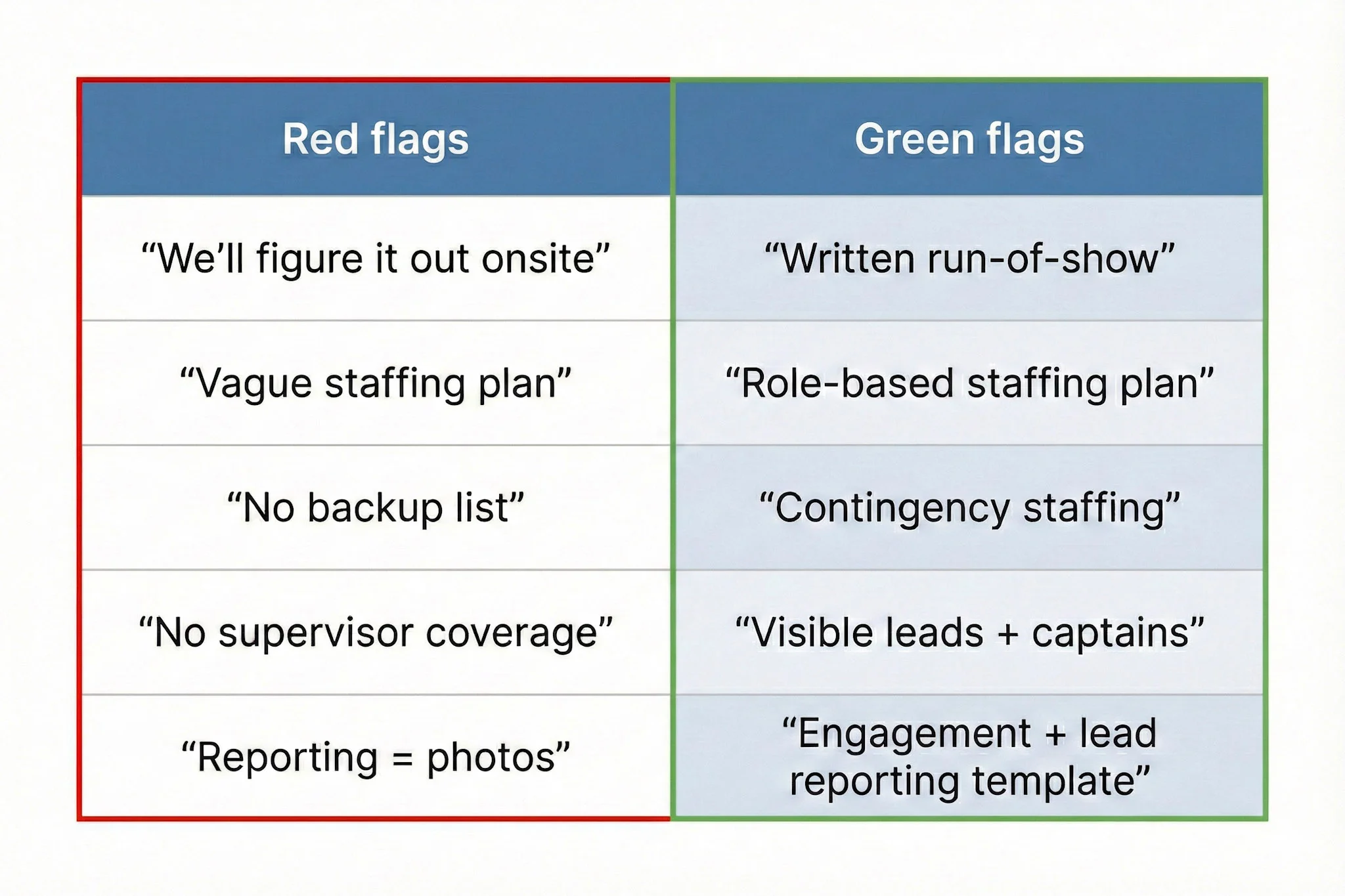 | Red flags | Green flags |
|---|---|
| “We’ll figure it out onsite” | “Written run-of-show” |
| “Vague staffing plan” | “Role-based staffing plan” |
| “No backup list” | “Contingency staffing” |
| “No supervisor coverage” | “Visible leads + captains” |
| “Reporting = photos” | “Engagement + lead reporting template” |